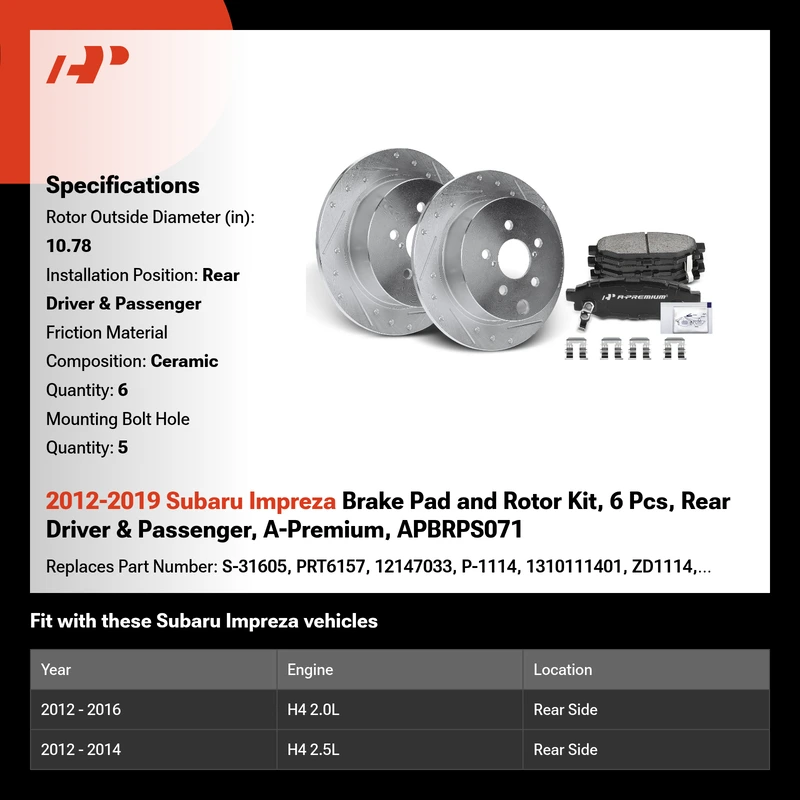 Specifications

Rotor Outside Diameter (in): 10.78

Installation Position: Rear Driver & Passenger

Friction Material Composition: Ceramic

Quantity: 6

Mounting Bolt Hole Quantity: 5

A-PREMIUM

2012-2019 Subaru Impreza Brake Pad and Rotor Kit, 6 Pcs, Rear Driver & Passenger, A-Premium, APBRPS071

Replaces Part Number: S-31605, PRT6157, 12147033, P-1114, 1310111401, ZD1114,...

Fit with these Subaru Impreza vehicles

| Year | Engine | Location |
|---|---|---|
| 2012 - 2016 | H4 2.0L | Rear Side |
| 2012 - 2014 | H4 2.5L | Rear Side |